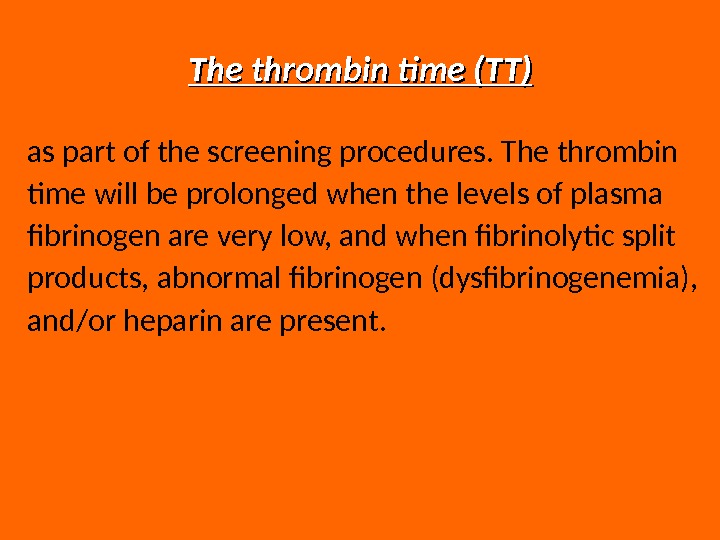 The thrombin time (TT)

as part of the screening procedures. The thrombin time will be prolonged when the levels of plasma fibrinogen are very low, and when fibrinolytic split products, abnormal fibrinogen (dysfibrinogenemia), and/or heparin are present.